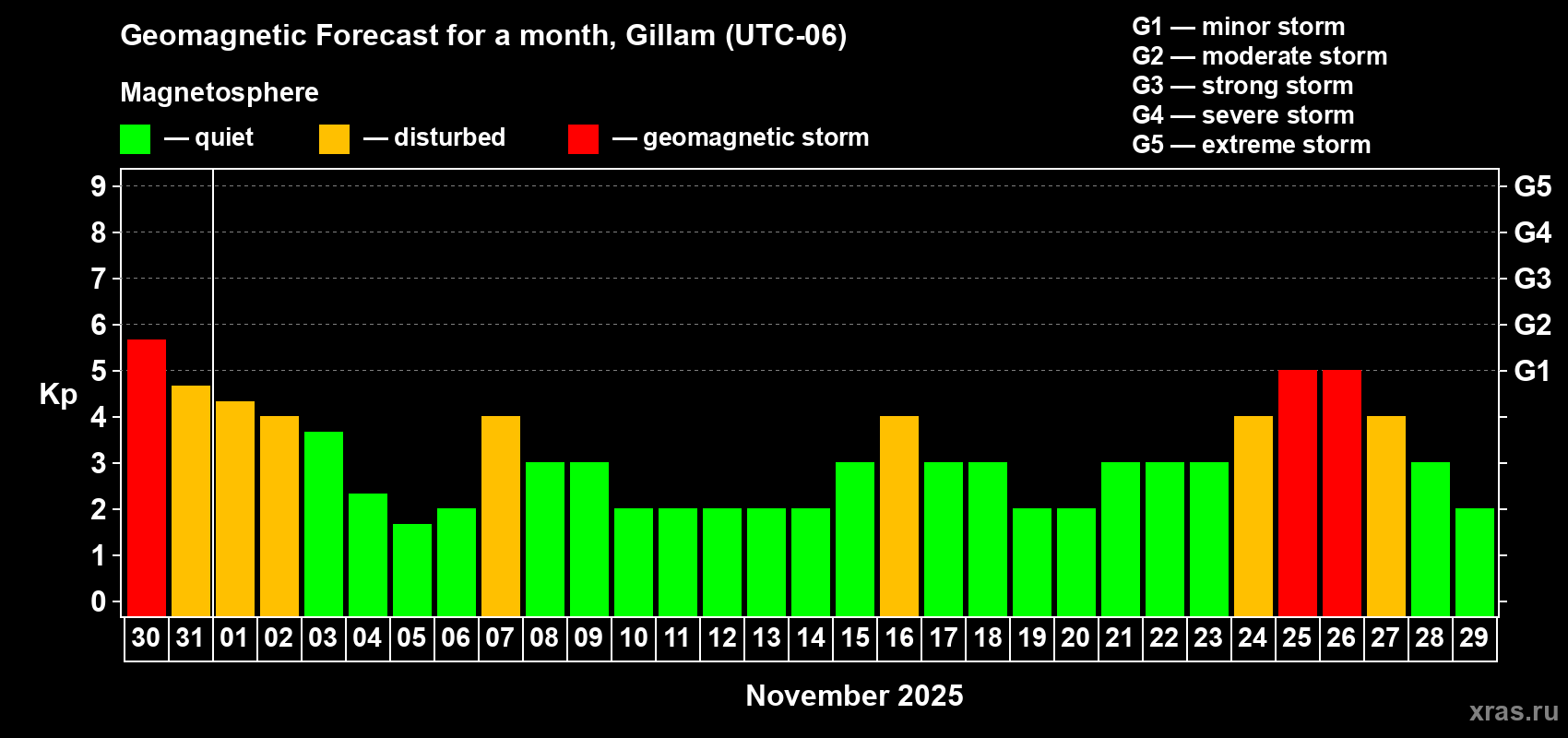 Geomagnetic Forecast for a month, Gillam (UTC-06)

Magnetosphere

— quiet — disturbed — geomagnetic storm

G1 — minor storm
G2 — moderate storm
G3 — strong storm
G4 — severe storm
G5 — extreme storm

Kp

9
8
7
6
5
4
3
2
1
0

G5
G4
G3
G2
G1

30 31 01 02 03 04 05 06 07 08 09 10 11 12 13 14 15 16 17 18 19 20 21 22 23 24 25 26 27 28 29

November 2025

xras.ru